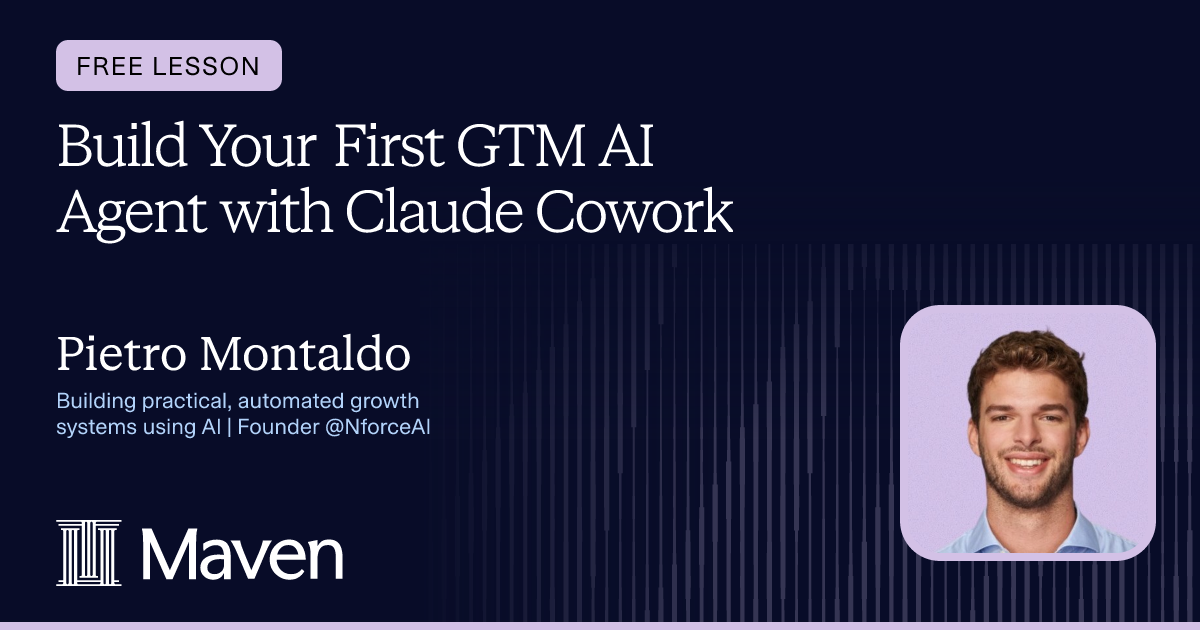 FREE LESSON

Build Your First GTM AI Agent with Claude Cowork

Pietro Montaldo

Building practical, automated growth systems using AI | Founder @NforceAI

Maven